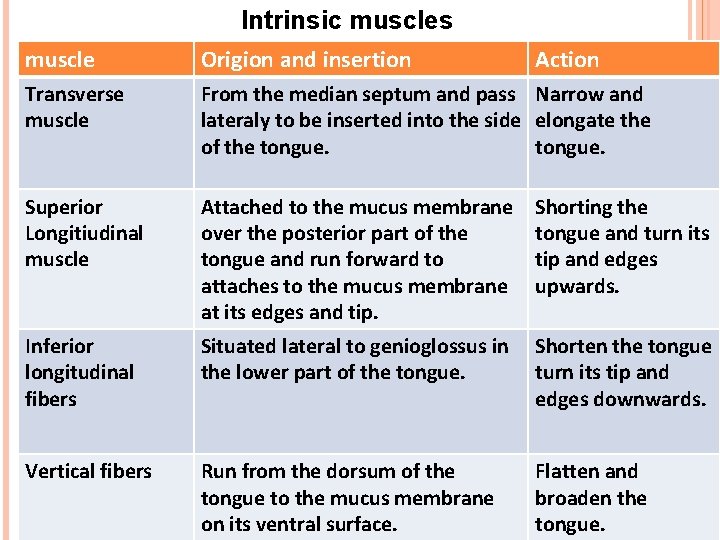 Intrinsic muscles

| muscle | Origion and insertion | Action |
|---|---|---|
| Transverse muscle | From the median septum and pass lateraly to be inserted into the side of the tongue. | Narrow and elongate the tongue. |
| Superior Longitiudinal muscle | Attached to the mucus membrane over the posterior part of the tongue and run forward to attaches to the mucus membrane at its edges and tip. | Shorting the tongue and turn its tip and edges upwards. |
| Inferior longitudinal fibers | Situated lateral to genioglossus in the lower part of the tongue. | Shorten the tongue turn its tip and edges downwards. |
| Vertical fibers | Run from the dorsum of the tongue to the mucus membrane on its ventral surface. | Flatten and broaden the tongue. |